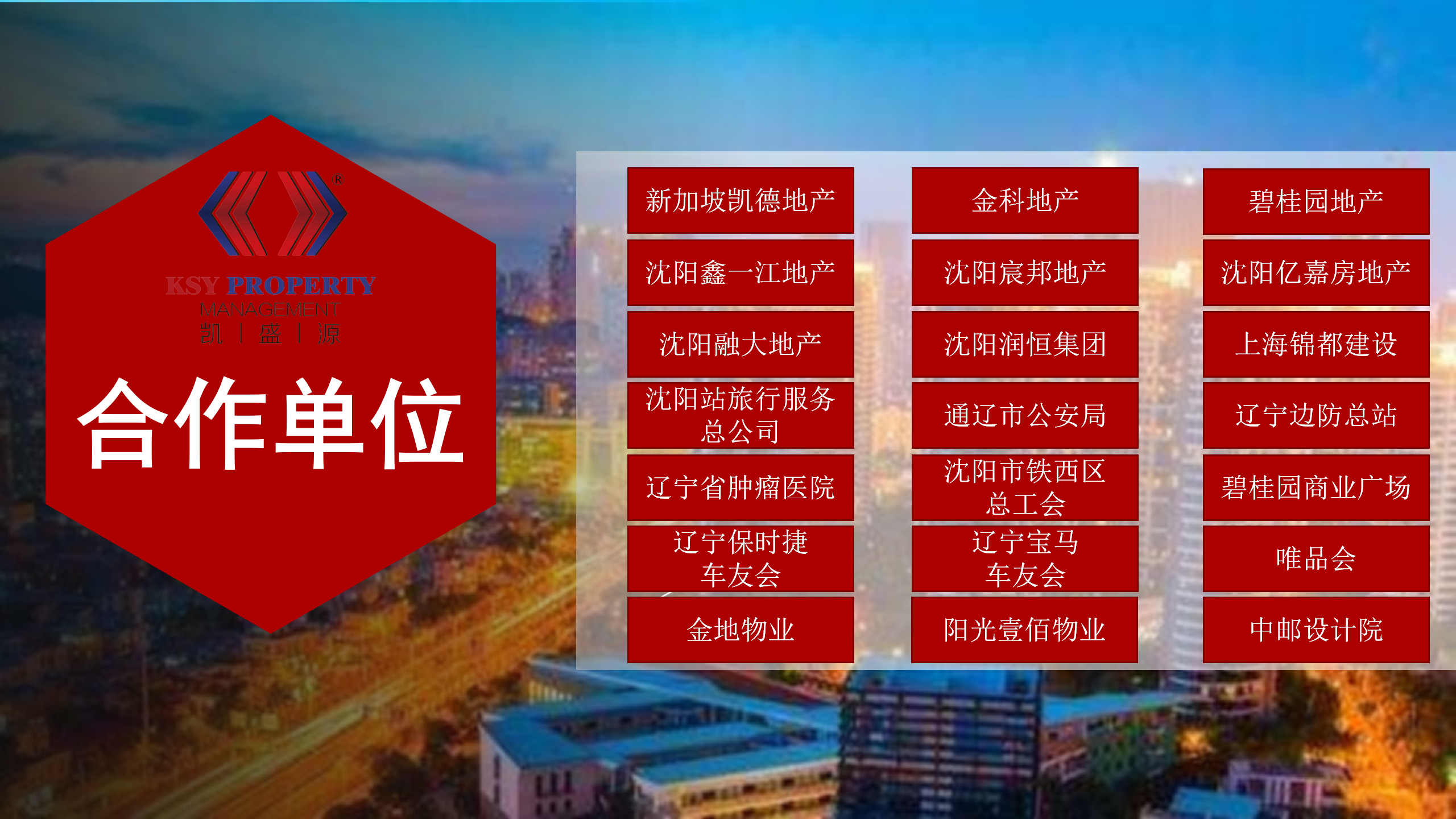 ®
KSY PROPERTY
MANAGEMENT
凯 | 盛 | 源

合作单位

新加坡凯德地产

沈阳鑫一江地产

沈阳融大地产

沈阳站旅行服务总公司

辽宁省肿瘤医院

辽宁保时捷车友会

金地物业

金科地产

沈阳宸邦地产

沈阳润恒集团

通辽市公安局

沈阳市铁西区总工会

辽宁宝马车友会

阳光壹佰物业

碧桂园地产

沈阳亿嘉房地产

上海锦都建设

辽宁边防总站

碧桂园商业广场

唯品会

中邮设计院